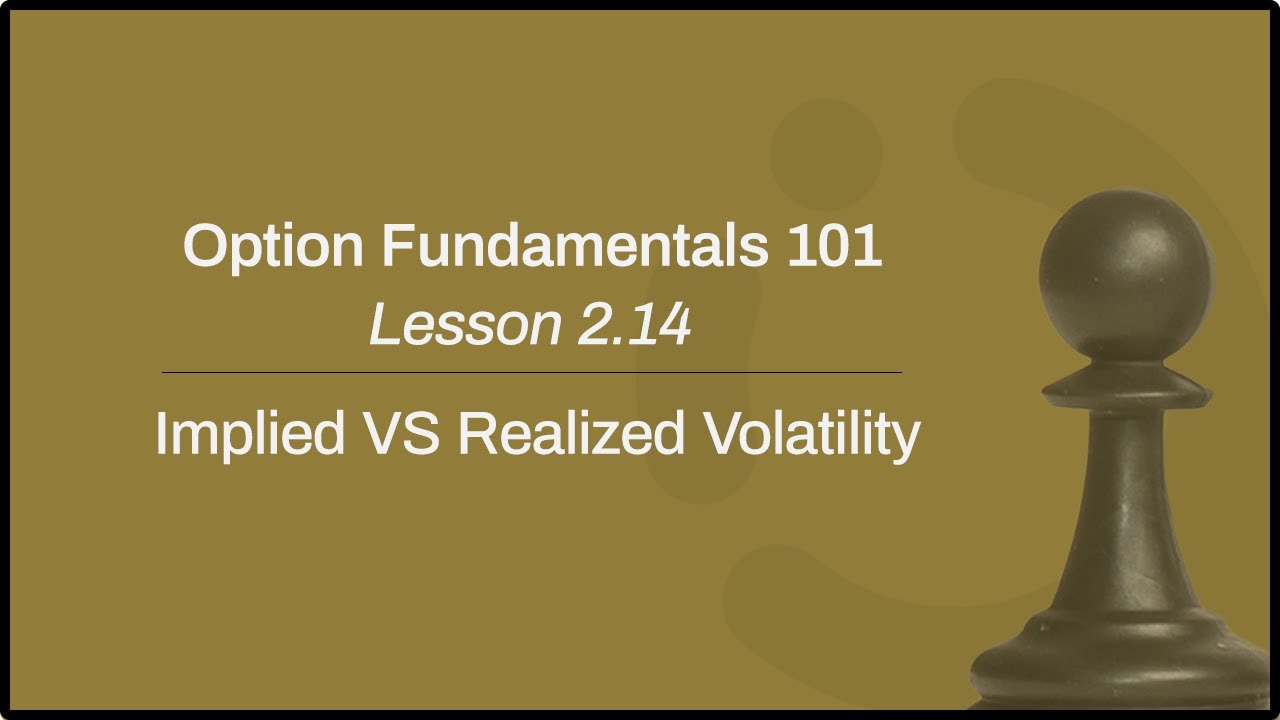 Option Fundamentals 101
Lesson 2.14

Implied VS Realized Volatility